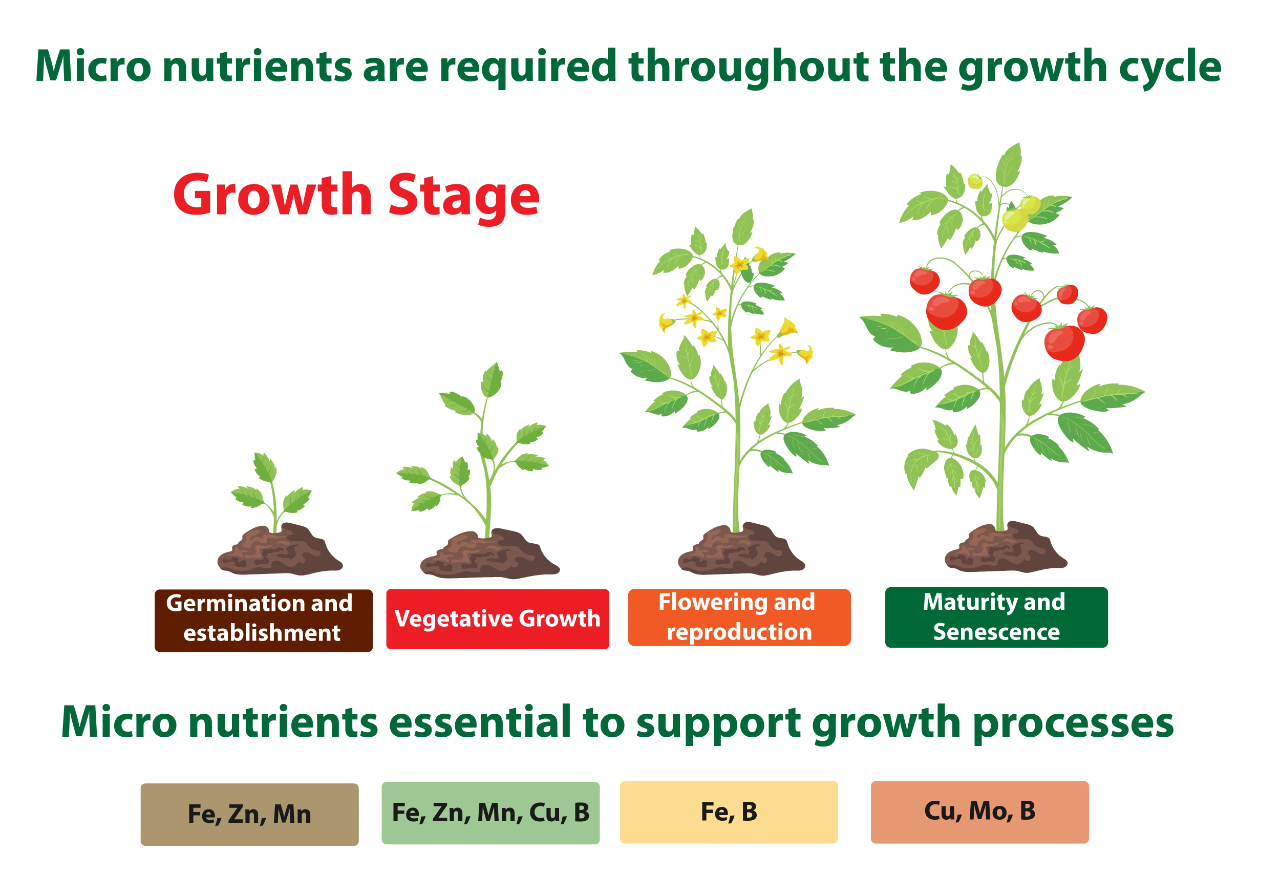 Micro nutrients are required throughout the growth cycle

Growth Stage

Germination and establishment

Vegetative Growth

Flowering and reproduction

Maturity and Senescence

Micro nutrients essential to support growth processes

Fe, Zn, Mn

Fe, Zn, Mn, Cu, B

Fe, B

Cu, Mo, B